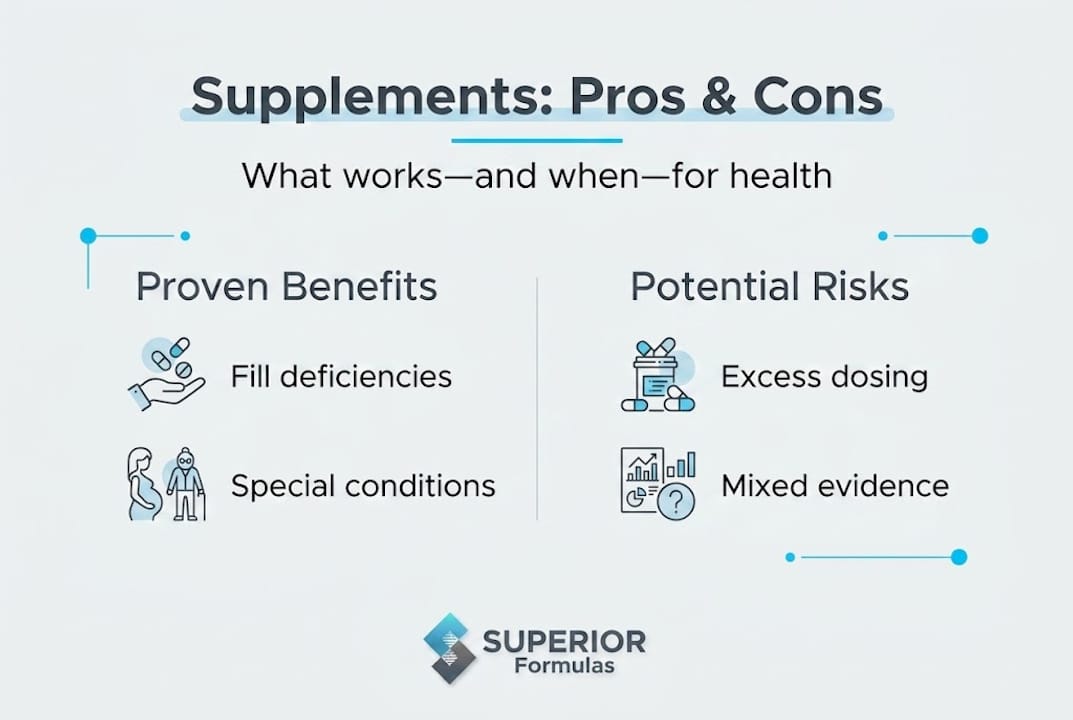 Supplements: Pros & Cons

What works—and when—for health

Proven Benefits

Fill deficiencies

Special conditions

Potential Risks

Excess dosing

Mixed evidence

SUPERIOR
Formulas